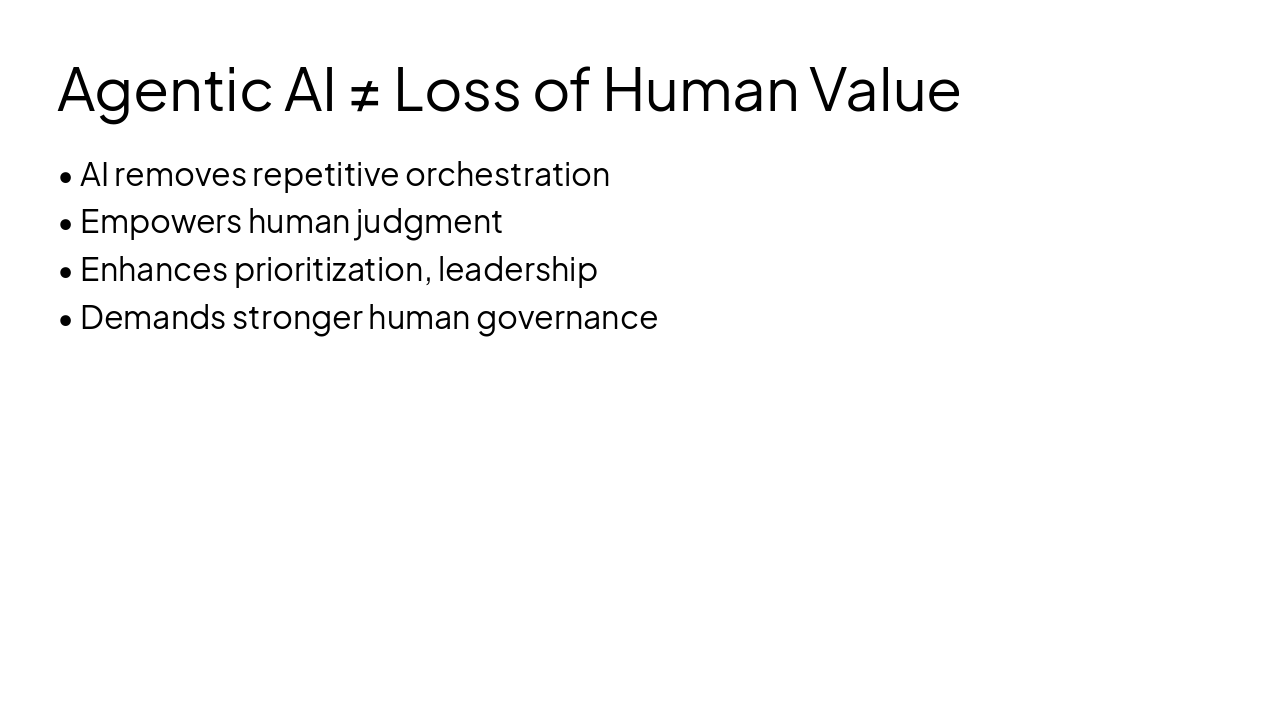 Agentic AI ≠ Loss of Human Value

• AI removes repetitive orchestration
• Empowers human judgment
• Enhances prioritization, leadership
• Demands stronger human governance